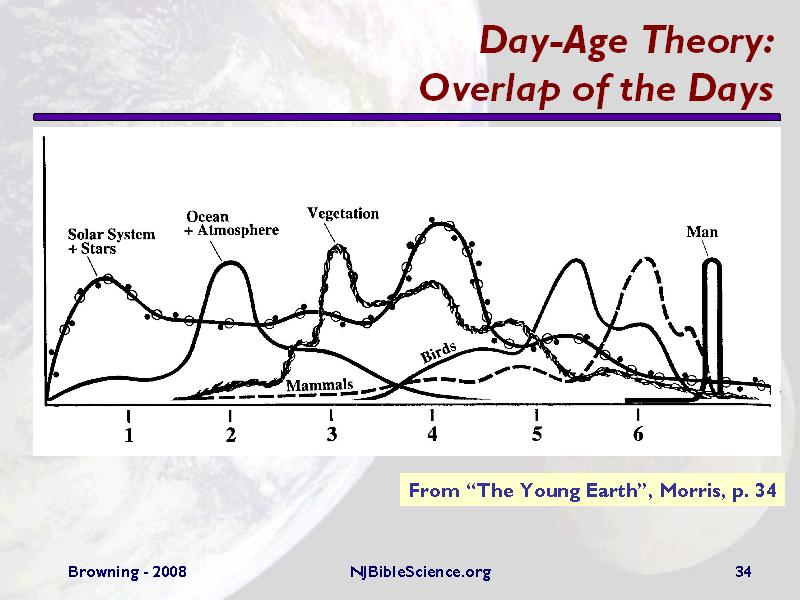 Day-Age Theory:
Overlap of the Days

Solar System
+ Stars

Ocean
+ Atmosphere

Vegetation

Man

Birds

Mammals

1 2 3 4 5 6

From "The Young Earth", Morris, p. 34

Browning - 2008

NJBibleScience.org

34